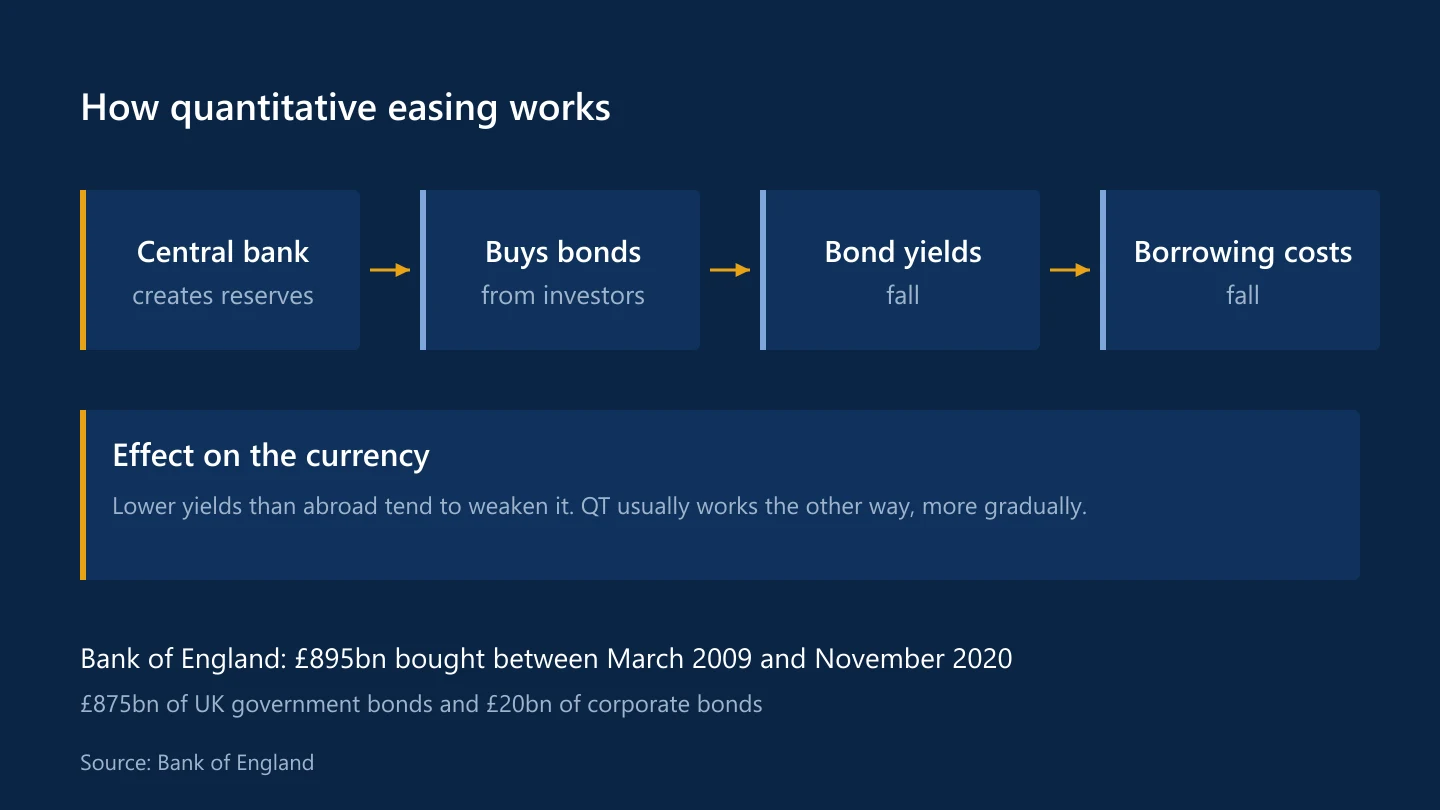 How quantitative easing works

Central bank
creates reserves

Buys bonds
from investors

Bond yields
fall

Borrowing costs
fall

Effect on the currency

Lower yields than abroad tend to weaken it. QT usually works the other way, more gradually.

Bank of England: £895bn bought between March 2009 and November 2020

£875bn of UK government bonds and £20bn of corporate bonds

Source: Bank of England